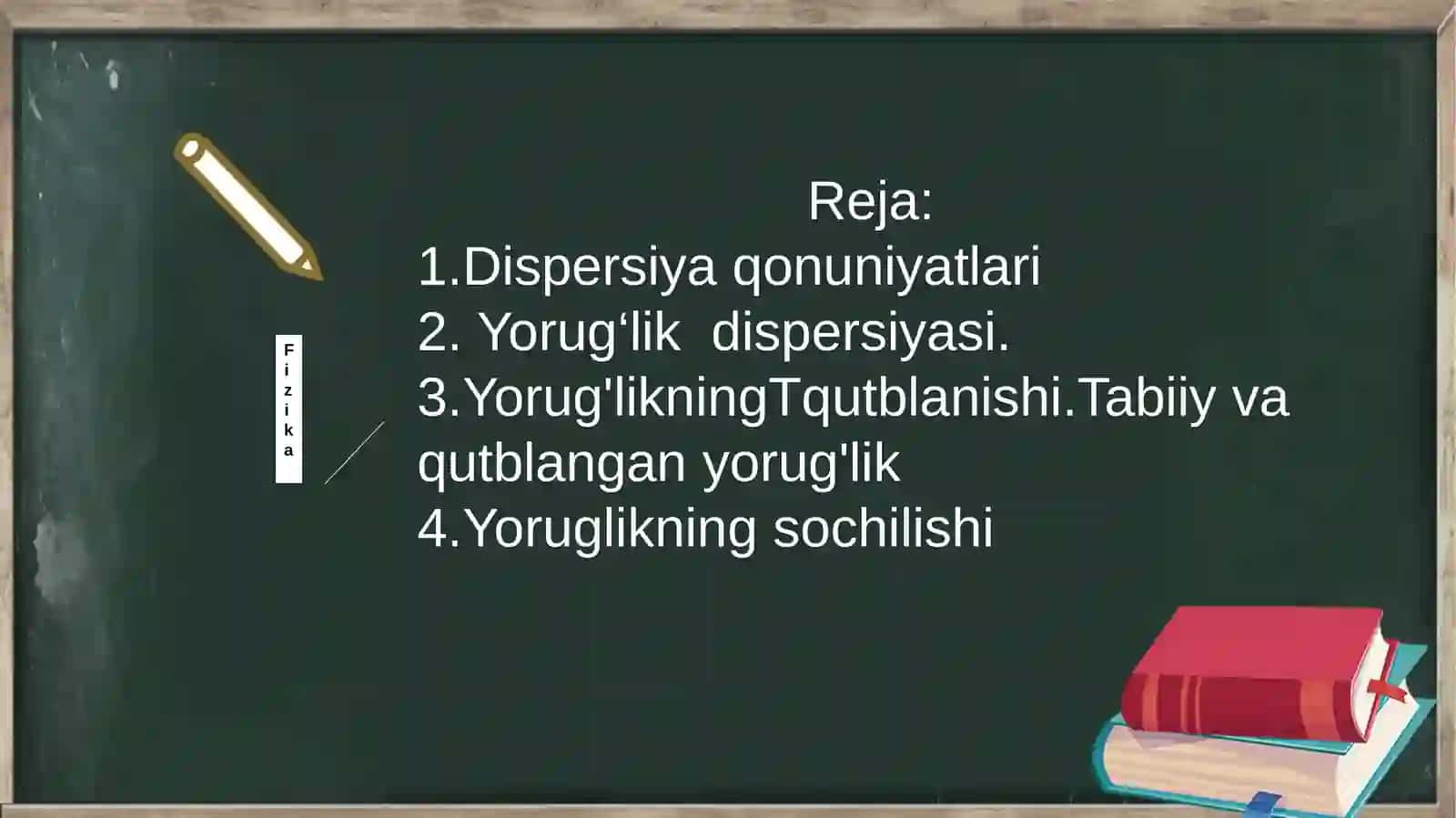 Fizika

Reja:
1.Dispersiya qonuniyatlari
2. Yorug‘lik dispersiyasi.
3.Yorug'likningTqutblanishi.Tabiiy va qutblangan yorug'lik
4.Yoruglikning sochilishi